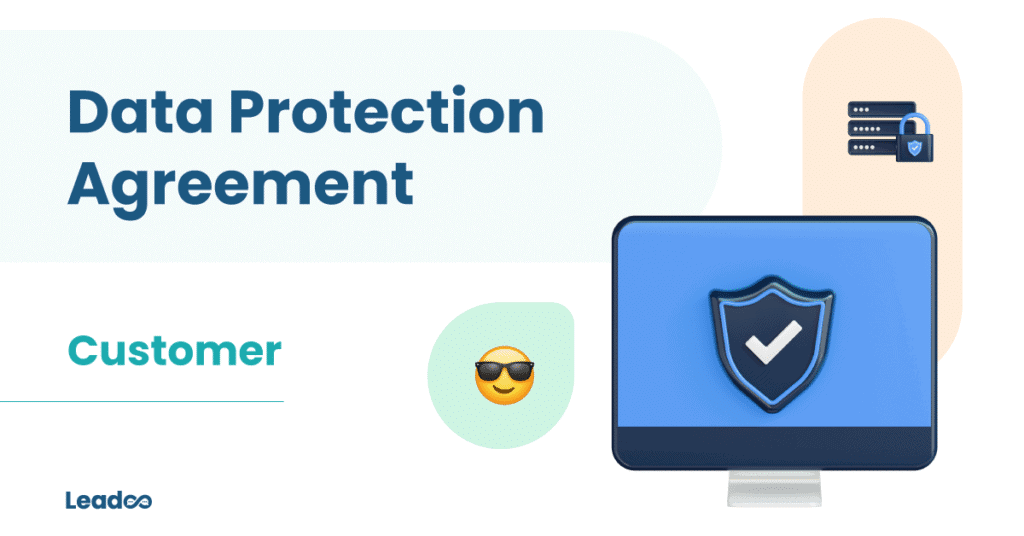 Data Protection Agreement

Customer

Leadoo